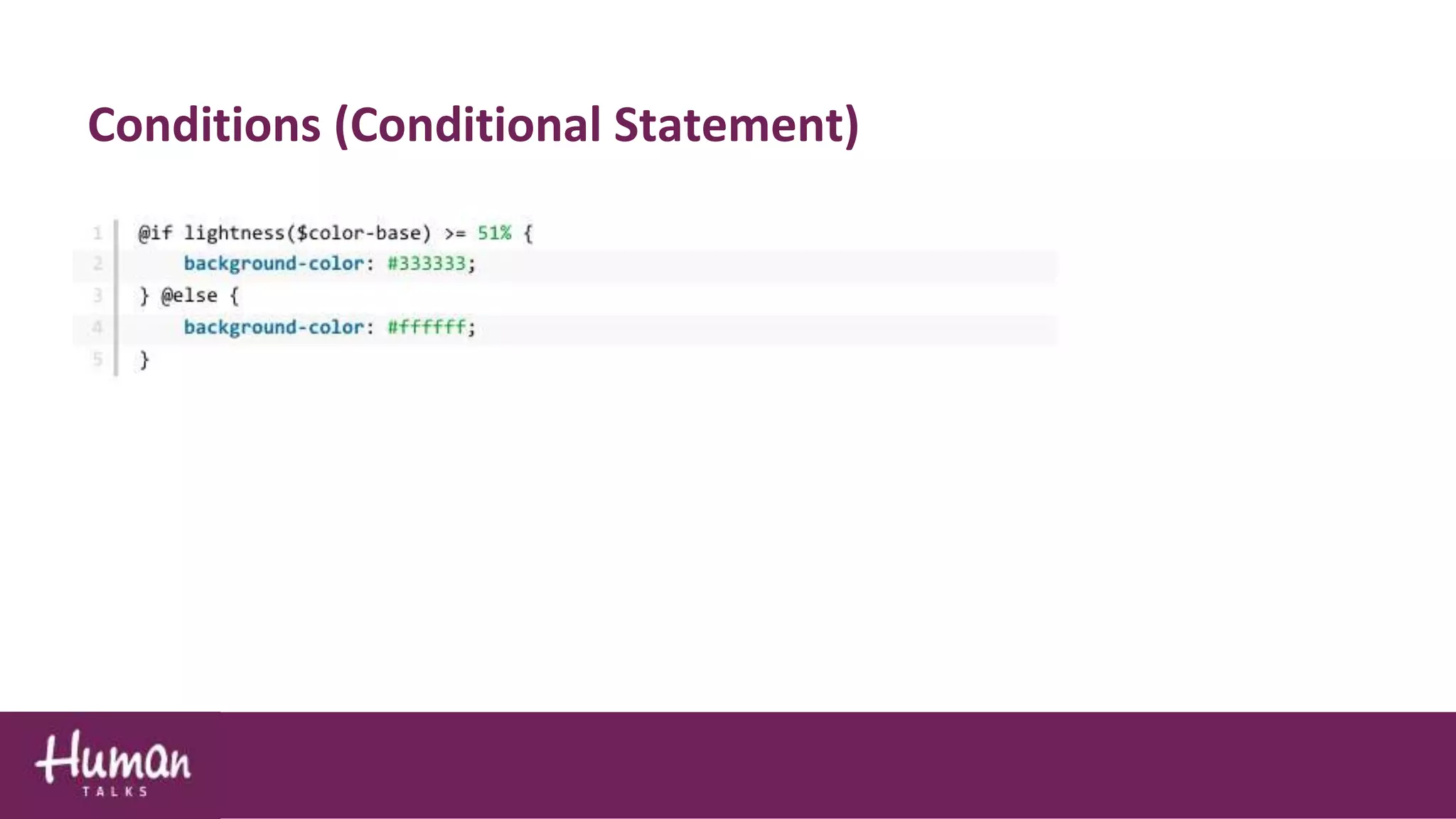 Conditions (Conditional Statement)

1 @if lightness($color-base) >= 51% {
2 background-color: #333333;
3 } @else {
4 background-color: #ffffff;
5 }

Human
TALKS